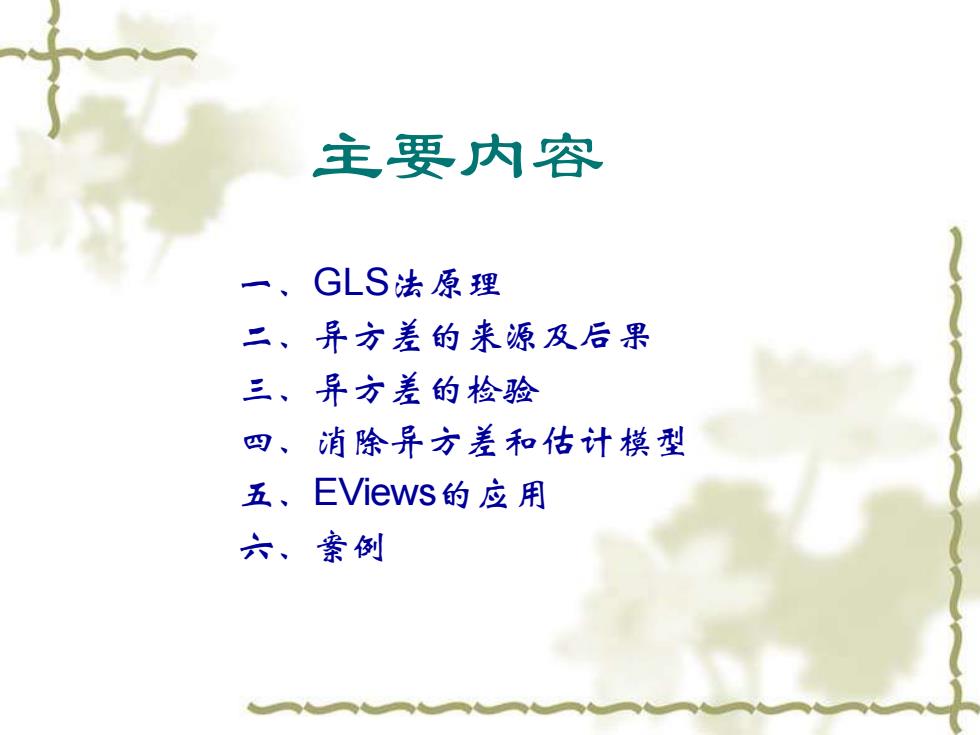 主要内容

一、GLS法原理
二、异方差的来源及后果
三、异方差的检验
四、消除异方差和估计模型
五、EViews的应用
六、案例